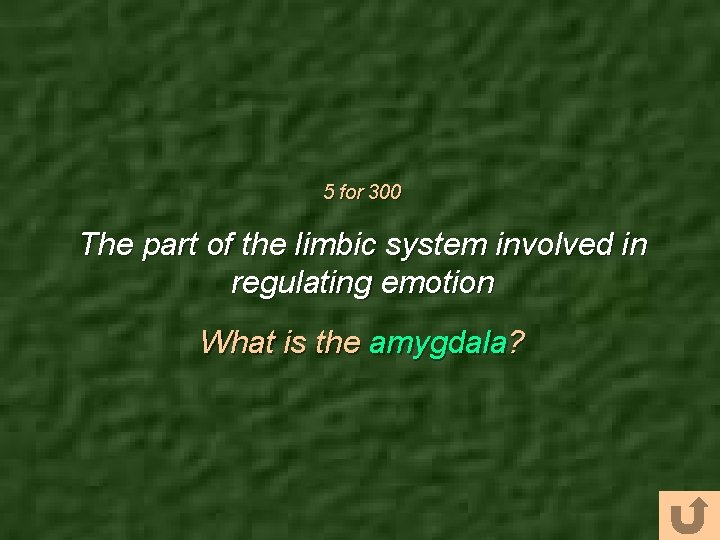 5 for 300

The part of the limbic system involved in regulating emotion

What is the amygdala?